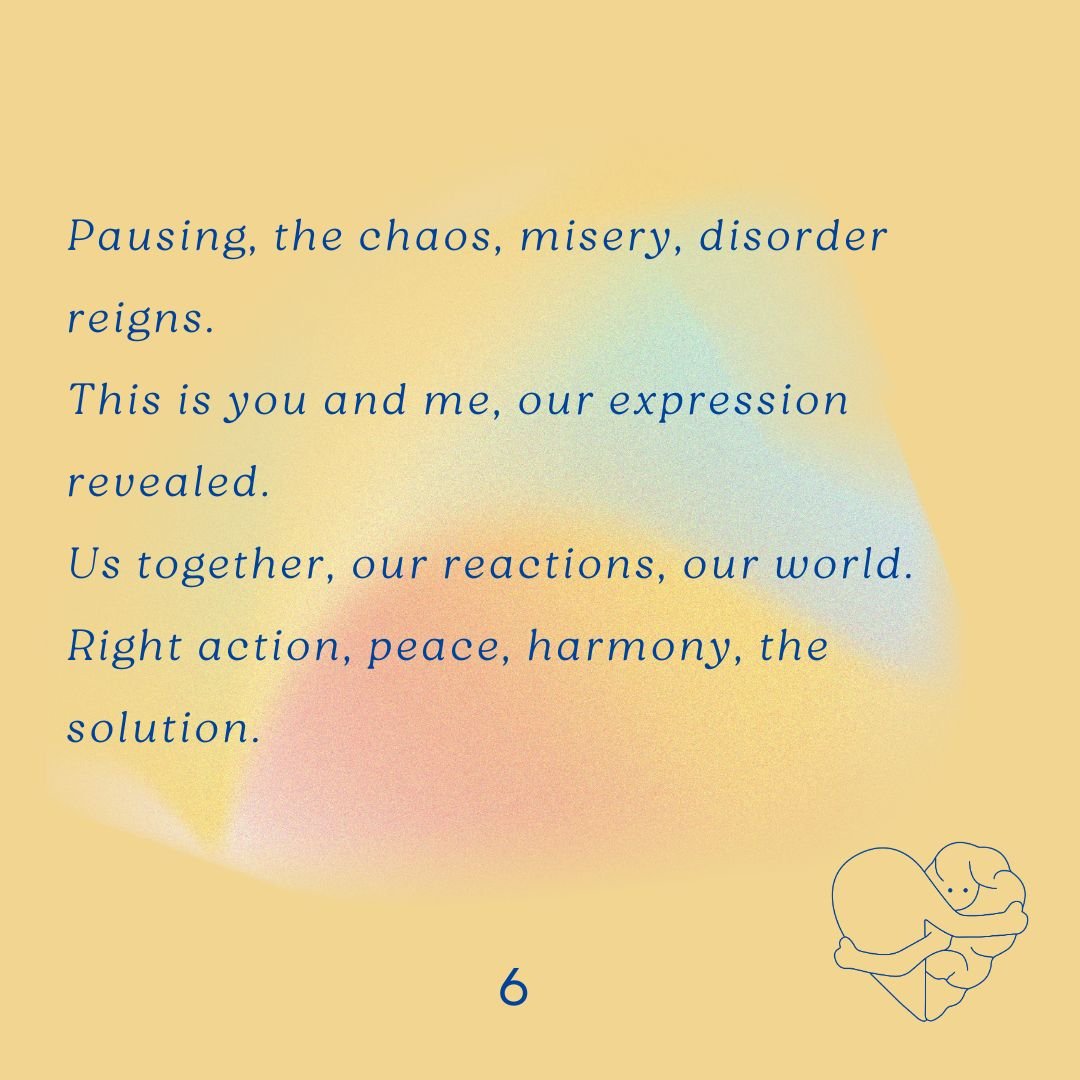 Pausing, the chaos, misery, disorder reigns.
This is you and me, our expression revealed.
Us together, our reactions, our world.
Right action, peace, harmony, the solution.

6